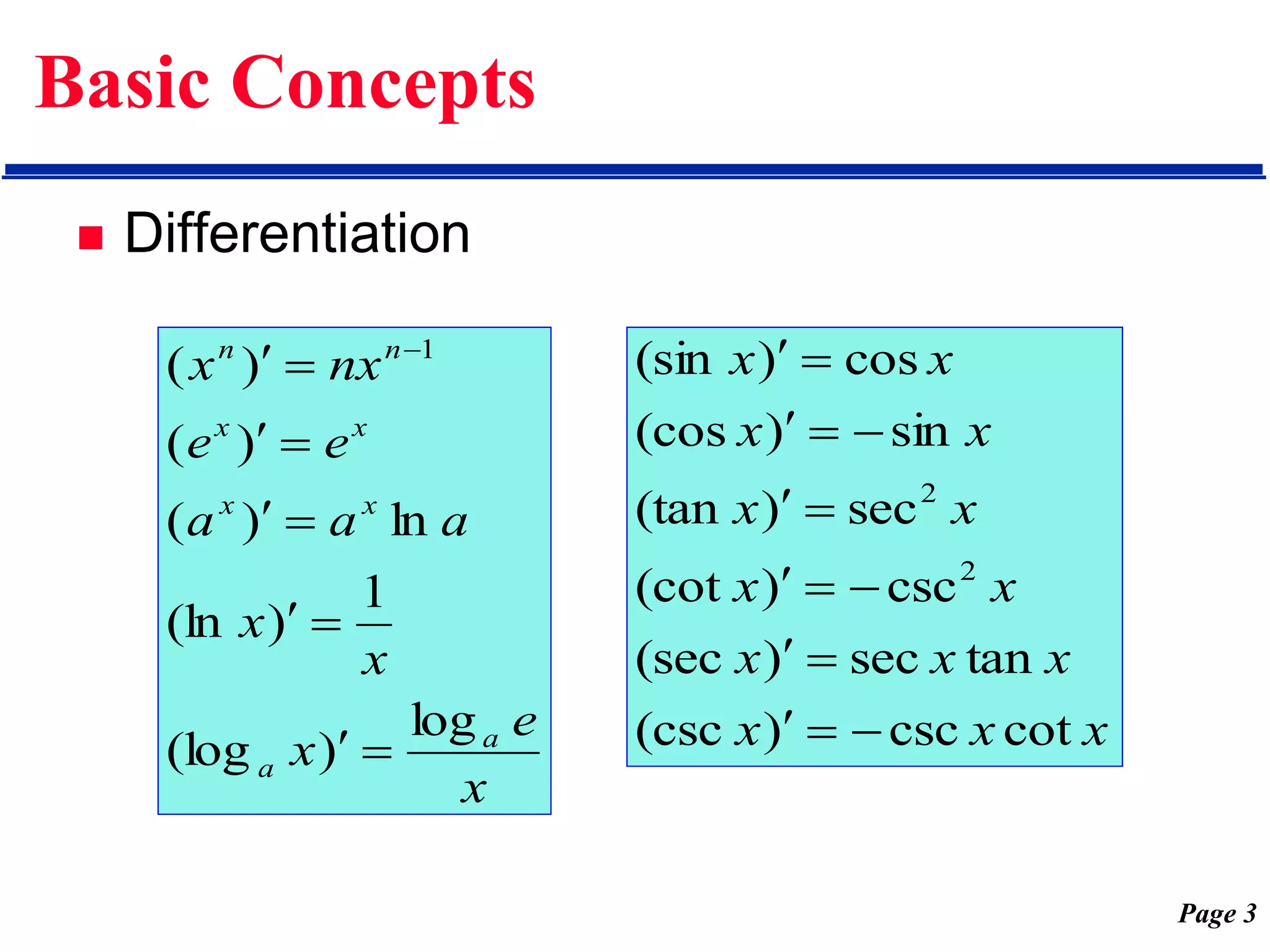 Basic Concepts

Differentiation

$(x^n)' = nx^{n-1}$

$(e^x)' = e^x$

$(a^x)' = a^x \ln a$

$(\ln x)' = \frac{1}{x}$

$(\log_a x)' = \frac{\log_a e}{x}$

$(\sin x)' = \cos x$

$(\cos x)' = -\sin x$

$(\tan x)' = \sec^2 x$

$(\cot x)' = -\csc^2 x$

$(\sec x)' = \sec x \tan x$

$(\csc x)' = -\csc x \cot x$

Page 3